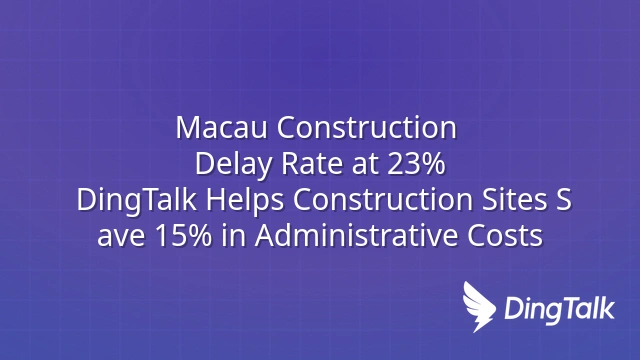 Macau Construction Delay Rate at 23% DingTalk Helps Construction Sites S ave 15% in Administrative Costs

DingTalk